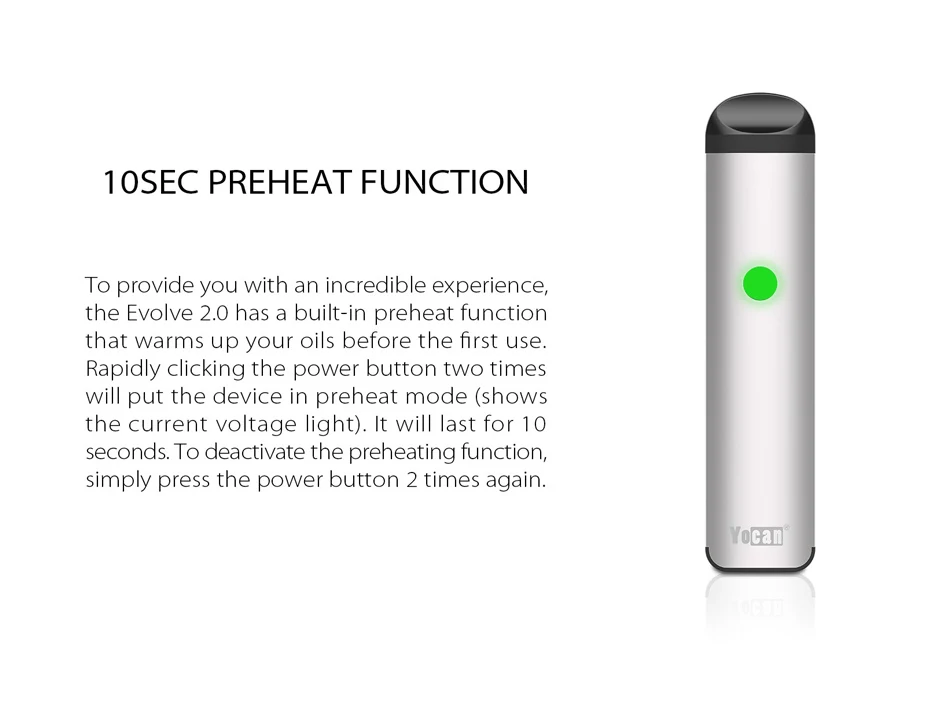 10SEC PREHEAT FUNCTION

To provide you with an incredible experience, the Evolve 2.0 has a built-in preheat function that warms up your oils before the first use. Rapidly clicking the power button two times will put the device in preheat mode (shows the current voltage light). It will last for 10 seconds. To deactivate the preheating function, simply press the power button 2 times again.

Yocan